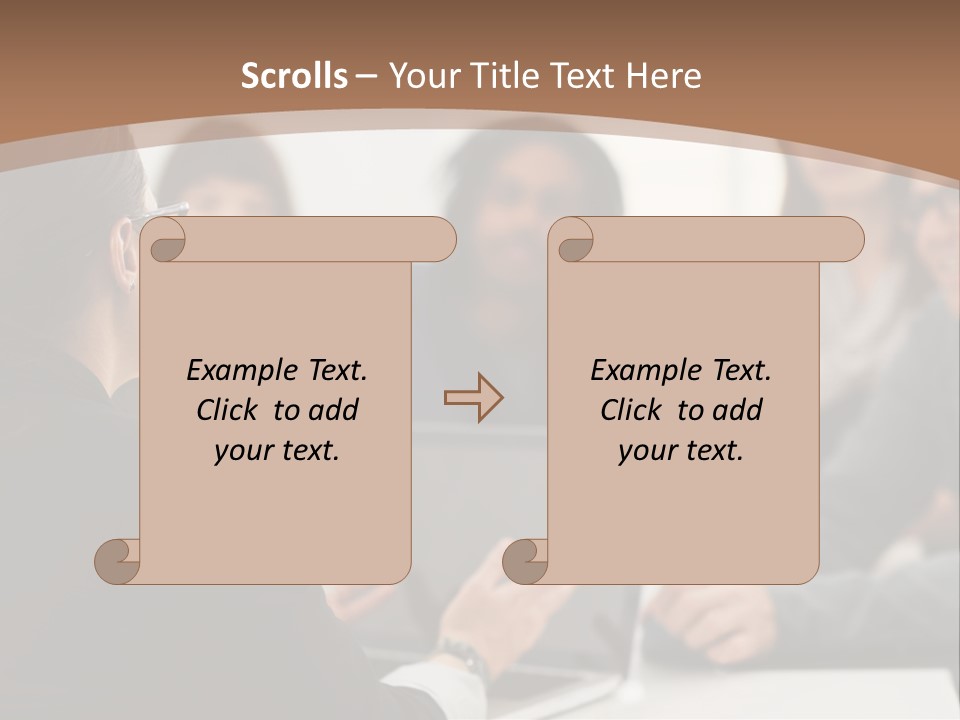 Scrolls – Your Title Text Here

Example Text. Click to add your text.

Example Text. Click to add your text.